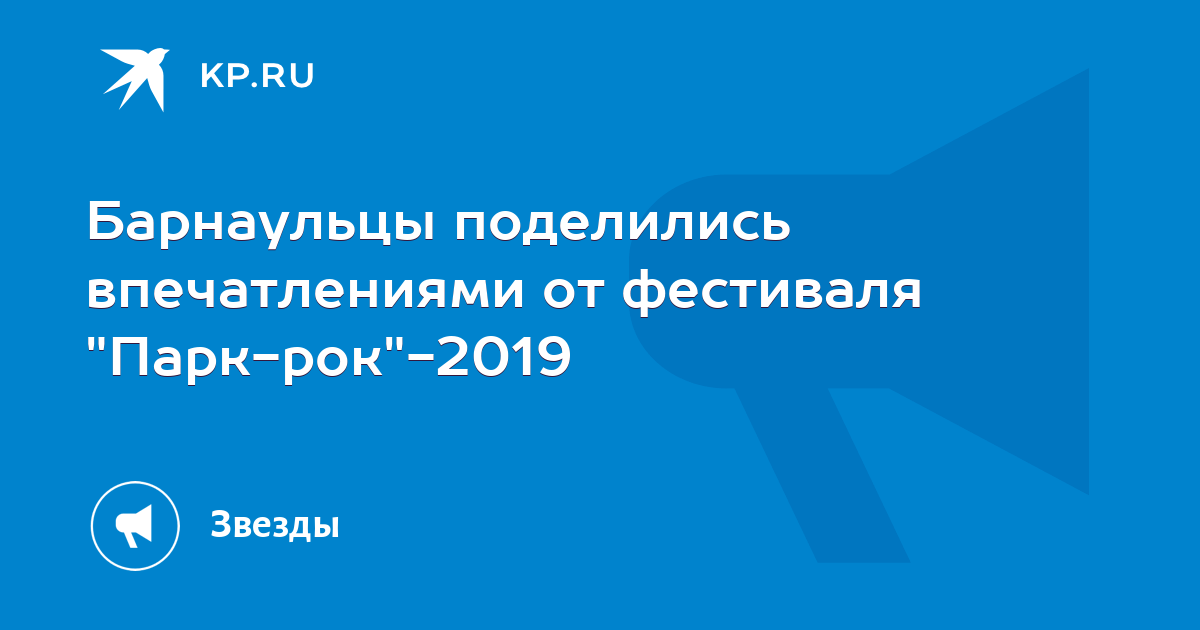 KP.RU

Барнаульцы поделились впечатлениями от фестиваля "Парк-рок"-2019

Звезды